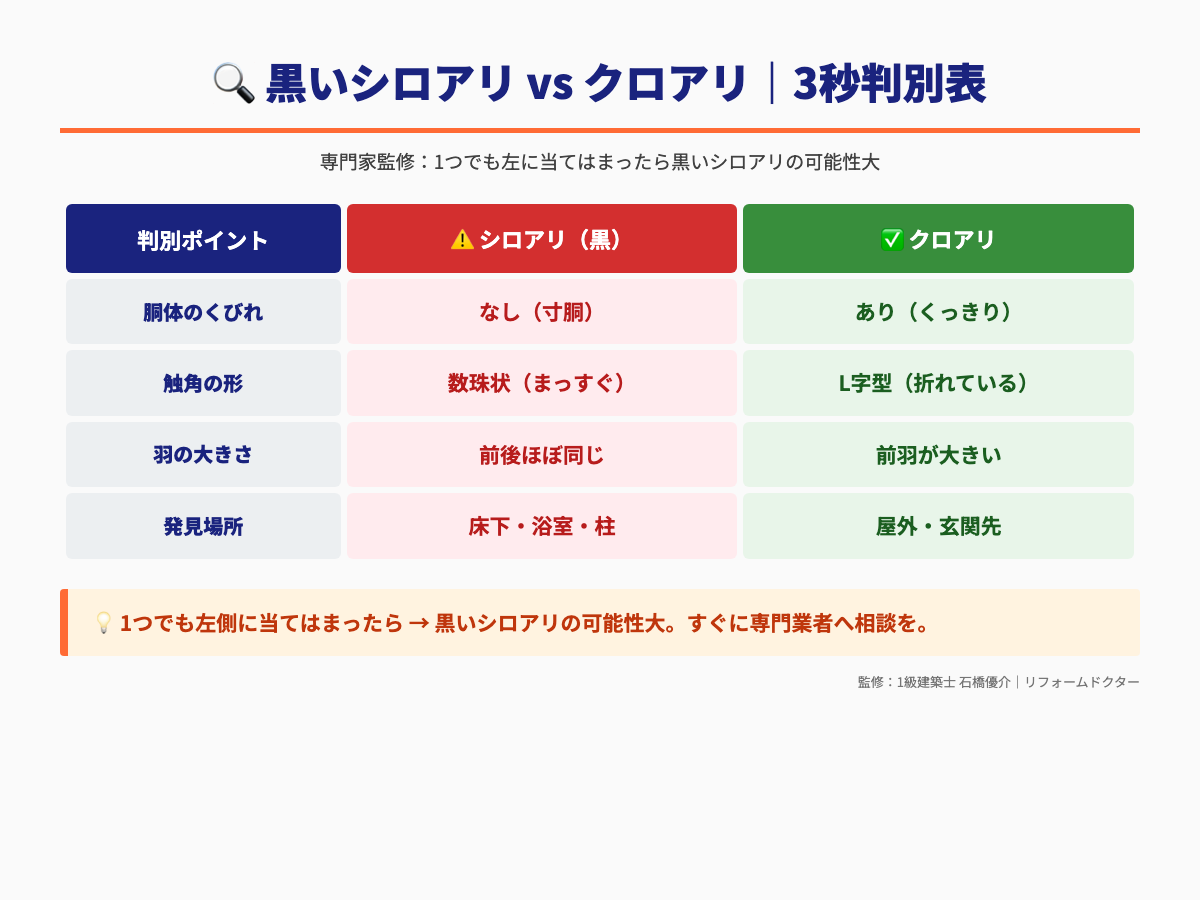 🔍 黒いシロアリ vs クロアリ｜3秒判別表

専門家監修：1つでも左に当てはまったら黒いシロアリの可能性大

| 判別ポイント | ⚠️ シロアリ（黒） | ✅ クロアリ |
|---|---|---|
| 胴体のくびれ | なし（寸胴） | あり（くっきり） |
| 触角の形 | 数珠状（まっすぐ） | L字型（折れている） |
| 羽の大きさ | 前後ほぼ同じ | 前羽が大きい |
| 発見場所 | 床下・浴室・柱 | 屋外・玄関先 |

💡 1つでも左側に当てはまったら → 黒いシロアリの可能性大。すぐに専門業者へ相談を。

監修：1級建築士 石橋優介｜リフォームドクター